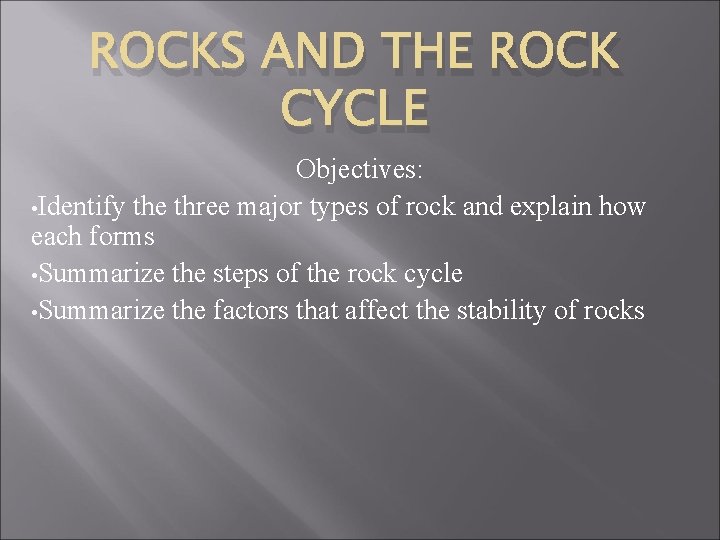 ROCKS AND THE ROCK CYCLE

Objectives:

•Identify the three major types of rock and explain how each forms

•Summarize the steps of the rock cycle

•Summarize the factors that affect the stability of rocks